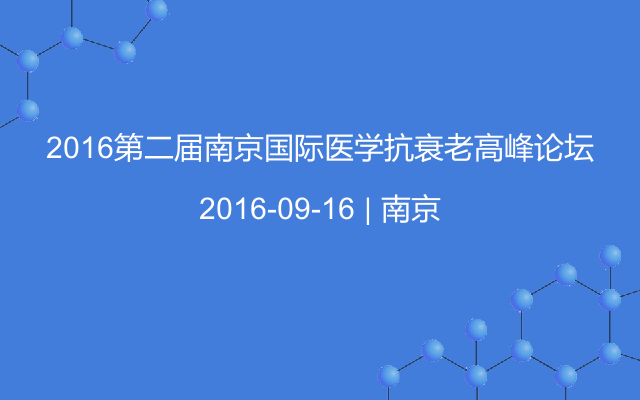 2016第二届南京国际医学抗衰老高峰论坛

2016-09-16 | 南京